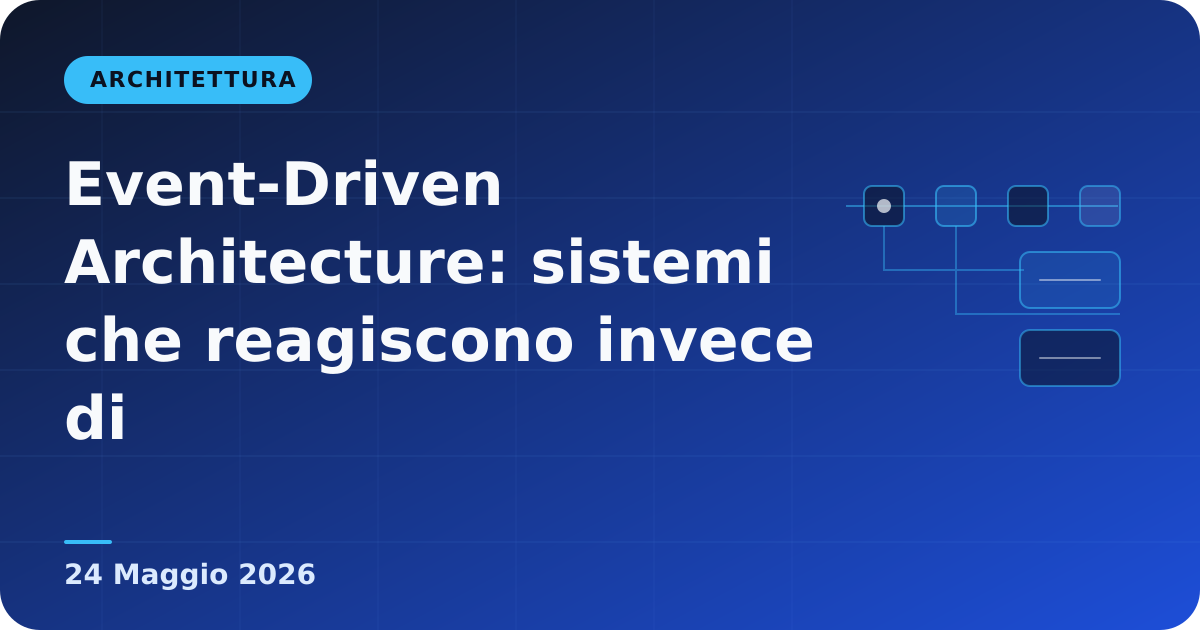 ARCHITETTURA

Event-Driven Architecture: sistemi che reagiscono invece di

24 Maggio 2026